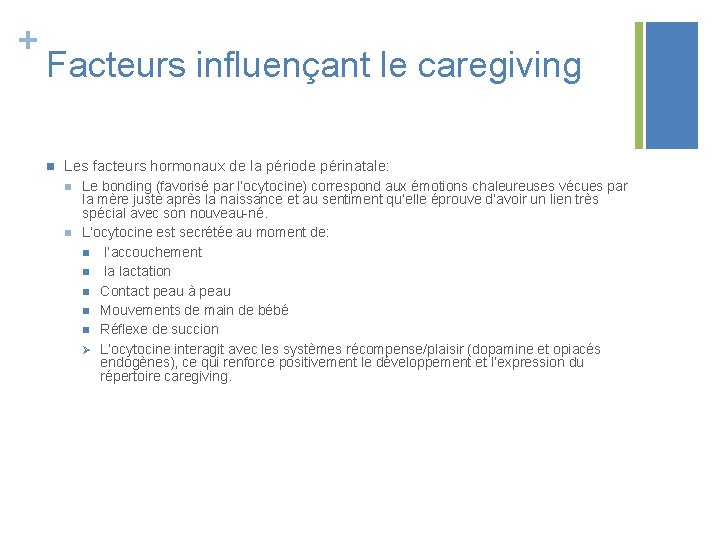 +
Facteurs influençant le caregiving

Les facteurs hormonaux de la période périnatale:

Le bonding (favorisé par l'ocytocine) correspond aux émotions chaleureuses vécues par la mère juste après la naissance et au sentiment qu'elle éprouve d'avoir un lien très spécial avec son nouveau-né.

L'ocytocine est secrétée au moment de:

l'accouchement

la lactation

Contact peau à peau

Mouvements de main de bébé

Réflexe de succion

L'ocytocine interagit avec les systèmes récompense/plaisir (dopamine et opiacés endogènes), ce qui renforce positivement le développement et l'expression du répertoire caregiving.